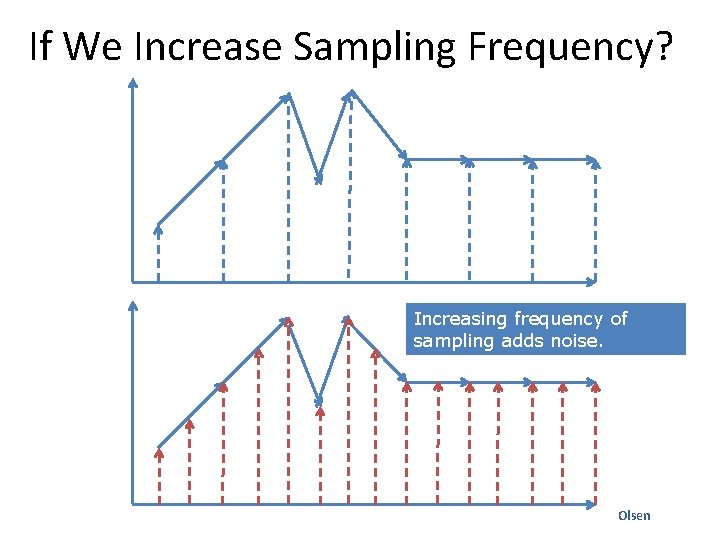 If We Increase Sampling Frequency?

Increasing frequency of sampling adds noise.

Olsen